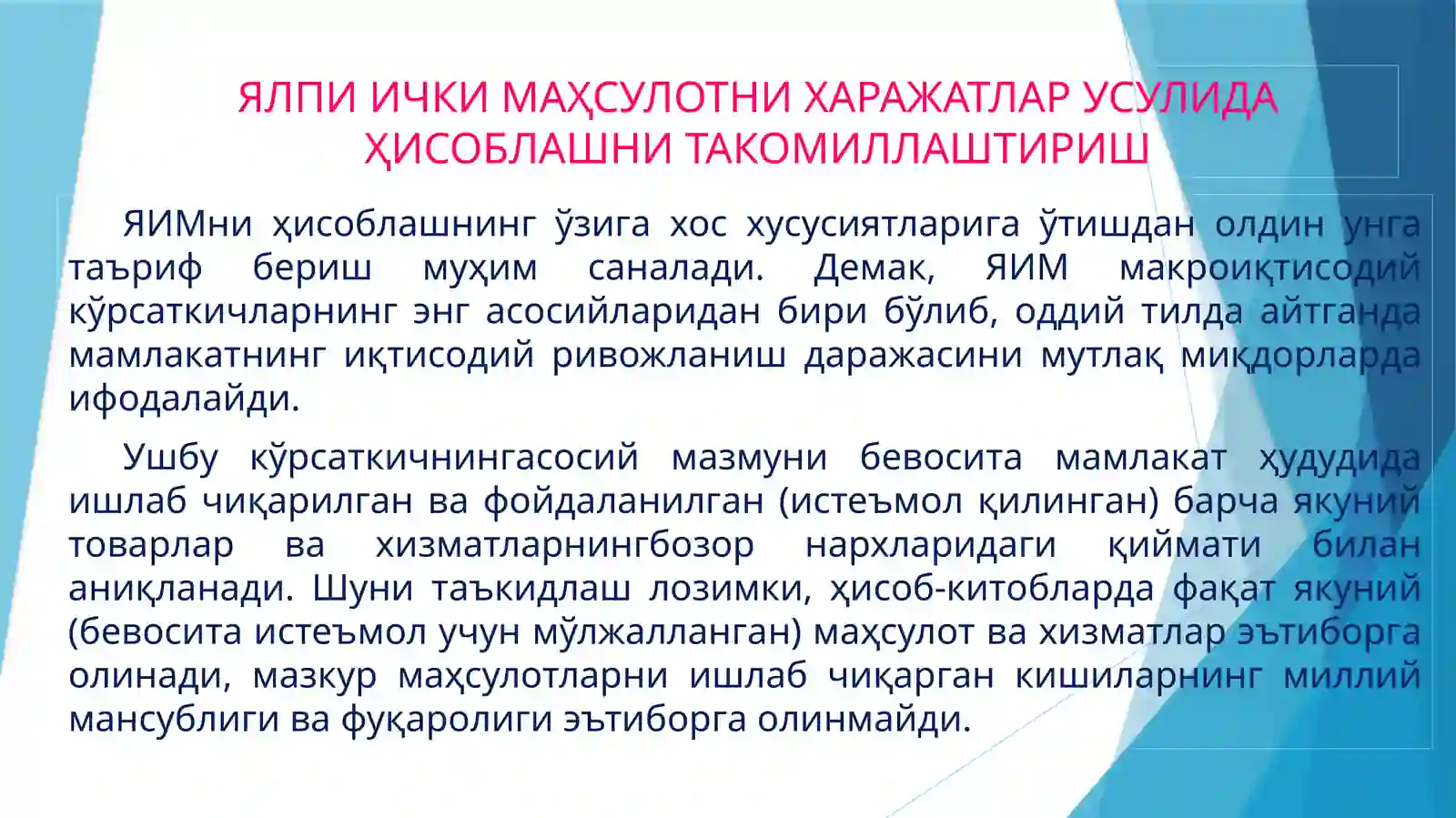 ЯЛПИ ИЧКИ МАҲСУЛОТНИ ХАРАЖАТЛАР УСУЛИДА ҲИСОБЛАШНИ ТАКОМИЛЛАШТИРИШ

ЯИМни ҳисоблашнинг ўзига хос хусусиятларига ўтишдан олдин унга таъриф бериш муҳим саналади. Демак, ЯИМ макроиқтисодий кўрсаткичларнинг энг асосийларидан бири бўлиб, оддий тилда айтганда мамлакатнинг иқтисодий ривожланиш даражасини мутлақ миқдорларда ифодалайди.

Ушбу кўрсаткичнингасосий мазмуни бевосита мамлакат ҳудудида ишлаб чиқарилган ва фойдаланилган (истеъмол қилинган) барча якуний товарлар ва хизматларнингбозор нархларидаги қиймати билан аниқланади. Шуни таъкидлаш лозимки, ҳисоб-китобларда фақат якуний (бевосита истеъмол учун мўлжалланган) маҳсулот ва хизматлар эътиборга олинади, мазкур маҳсулотларни ишлаб чиқарган кишиларнинг миллий мансублиги ва фуқаролиги эътиборга олинмайди.